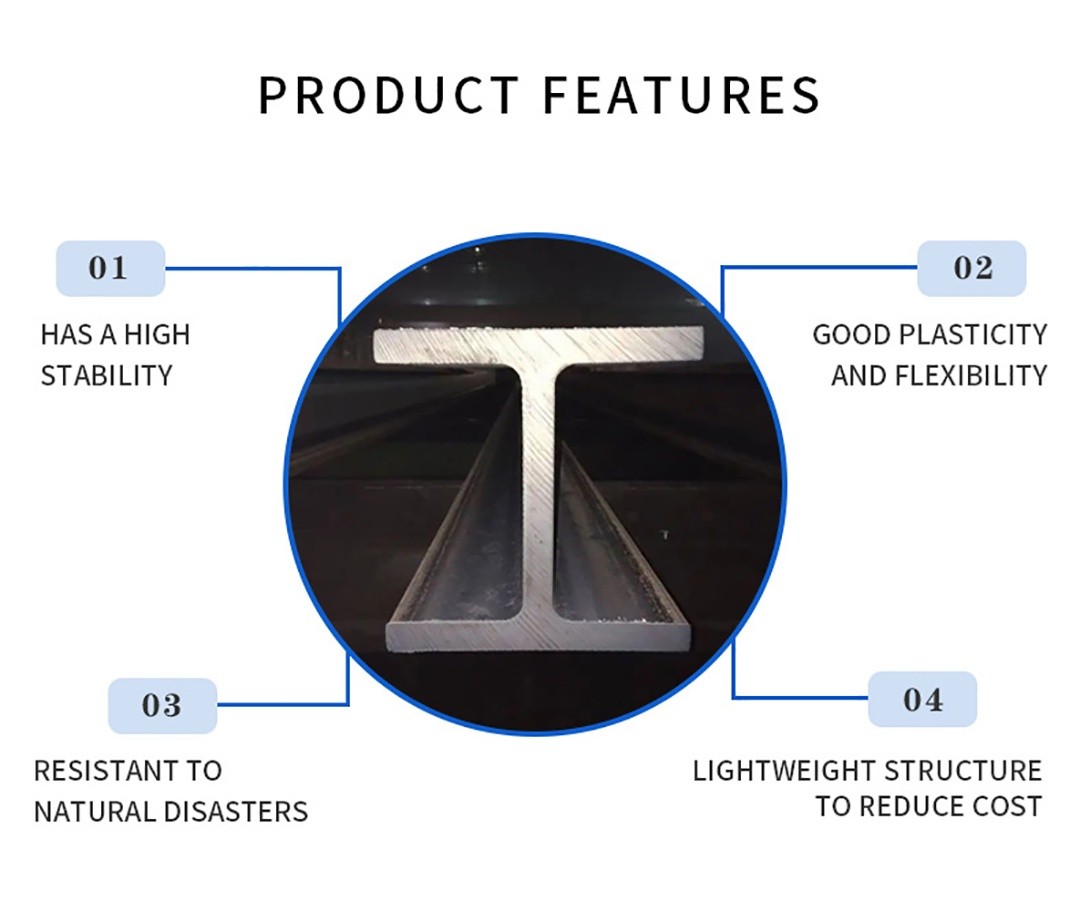 PRODUCT FEATURES

01

HAS A HIGH STABILITY

02

GOOD PLASTICITY AND FLEXIBILITY

03

RESISTANT TO NATURAL DISASTERS

04

LIGHTWEIGHT STRUCTURE TO REDUCE COST